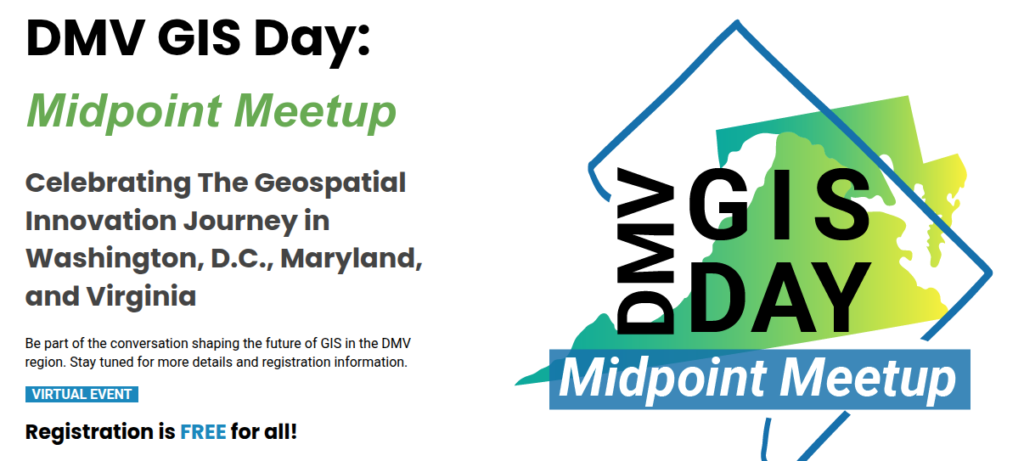 DMV GIS Day:

Midpoint Meetup

Celebrating The Geospatial Innovation Journey in Washington, D.C., Maryland, and Virginia

Be part of the conversation shaping the future of GIS in the DMV region. Stay tuned for more details and registration information.

VIRTUAL EVENT

Registration is FREE for all!

DMV GIS DAY

Midpoint Meetup